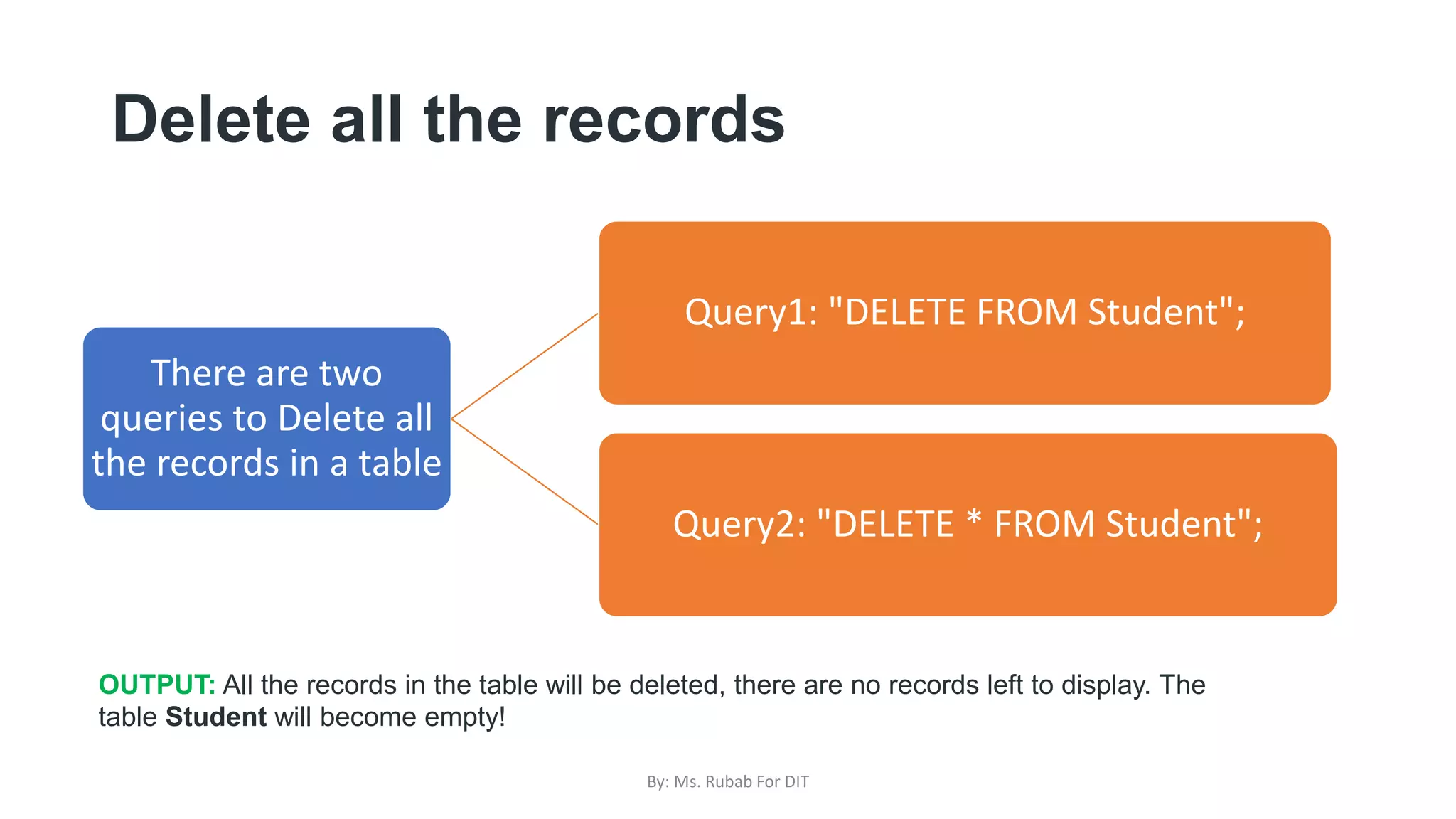 Delete all the records

There are two queries to Delete all the records in a table

Query1: "DELETE FROM Student";

Query2: "DELETE * FROM Student";

OUTPUT: All the records in the table will be deleted, there are no records left to display. The table Student will become empty!

By: Ms. Rubab For DIT